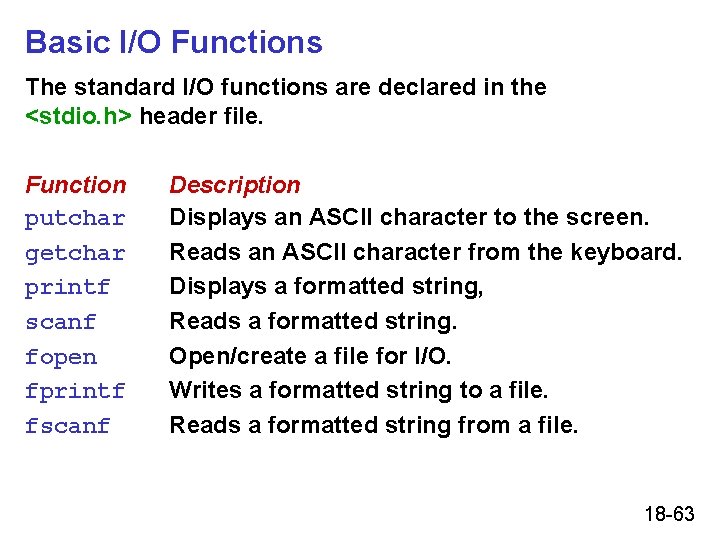 Basic I/O Functions

The standard I/O functions are declared in the <stdio.h> header file.

| Function | Description |
|---|---|
| putchar | Displays an ASCII character to the screen. |
| getchar | Reads an ASCII character from the keyboard. |
| printf | Displays a formatted string, |
| scanf | Reads a formatted string. |
| fopen | Open/create a file for I/O. |
| fprintf | Writes a formatted string to a file. |
| fscanf | Reads a formatted string from a file. |

18-63